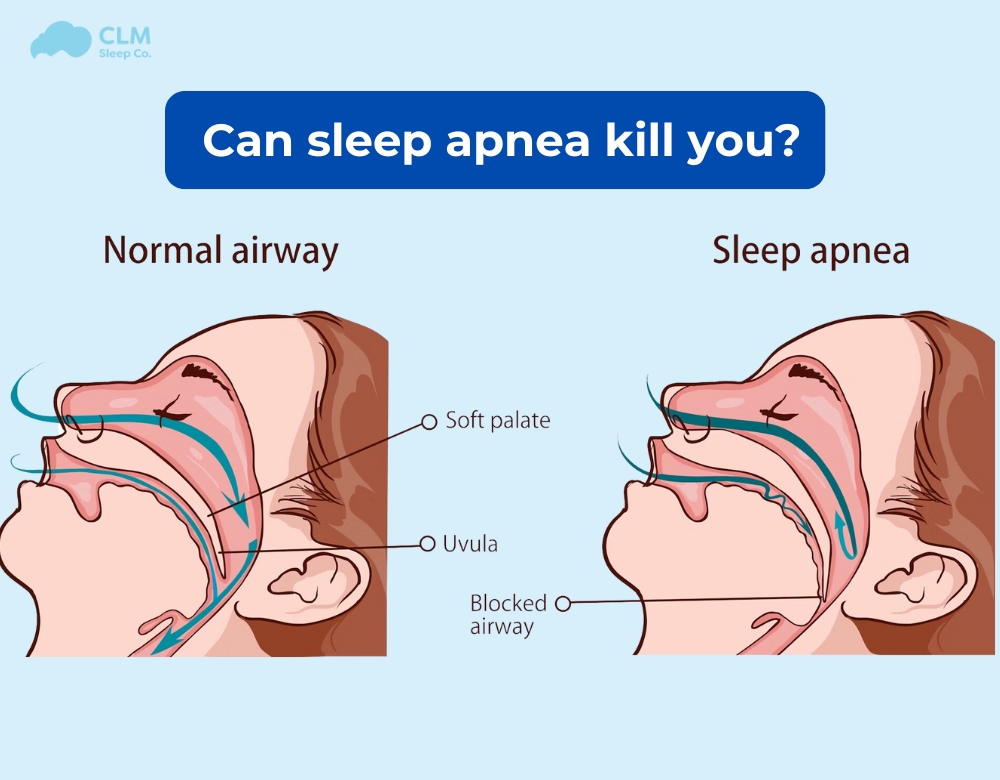 CLM
Sleep Co.

Can sleep apnea kill you?

Normal airway

Sleep apnea

Soft palate

Uvula

Blocked airway